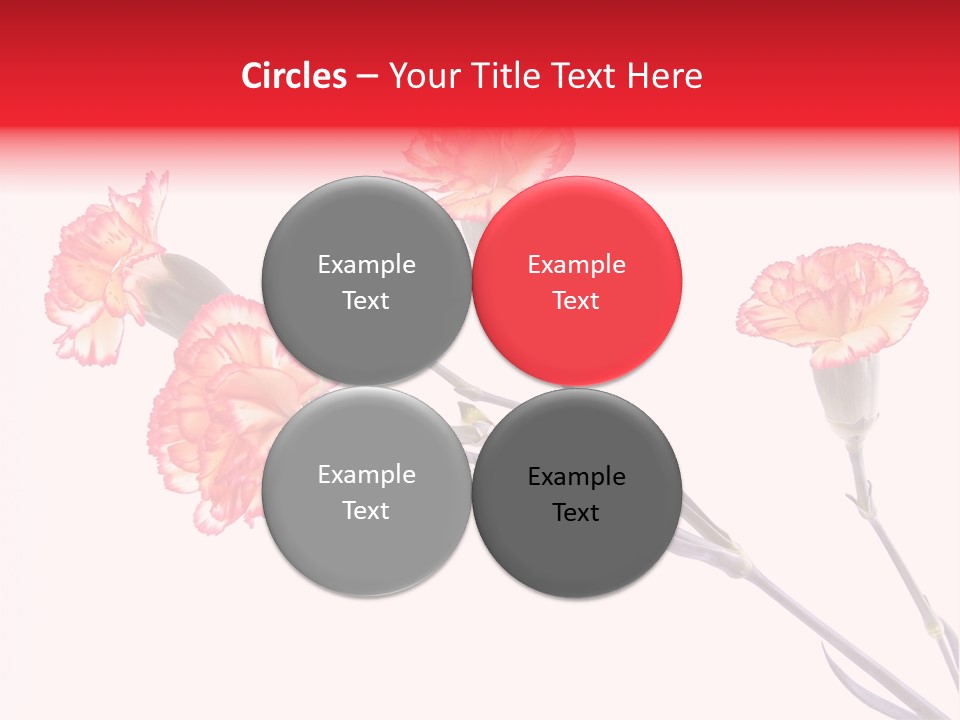 Circles – Your Title Text Here

Example Text

Example Text

Example Text

Example Text